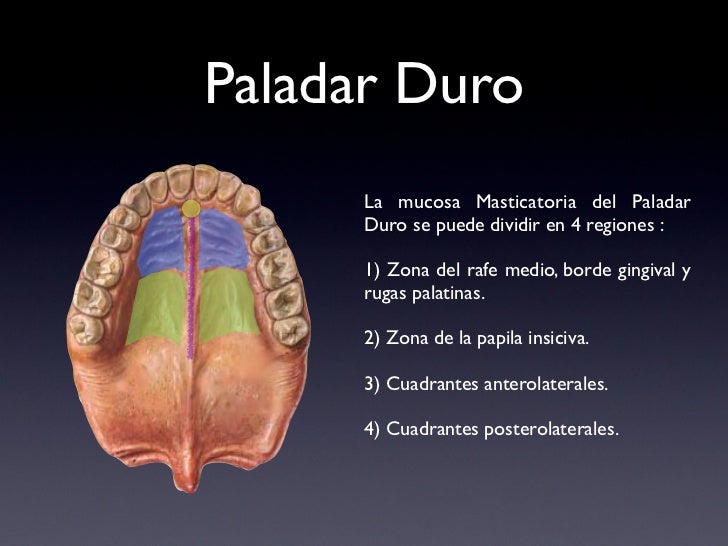 Paladar Duro

La mucosa Masticatoria del Paladar Duro se puede dividir en 4 regiones :

1) Zona del rafe medio, borde gingival y rugas palatinas.

2) Zona de la papila insiciva.

3) Cuadrantes anterolaterales.

4) Cuadrantes posterolaterales.